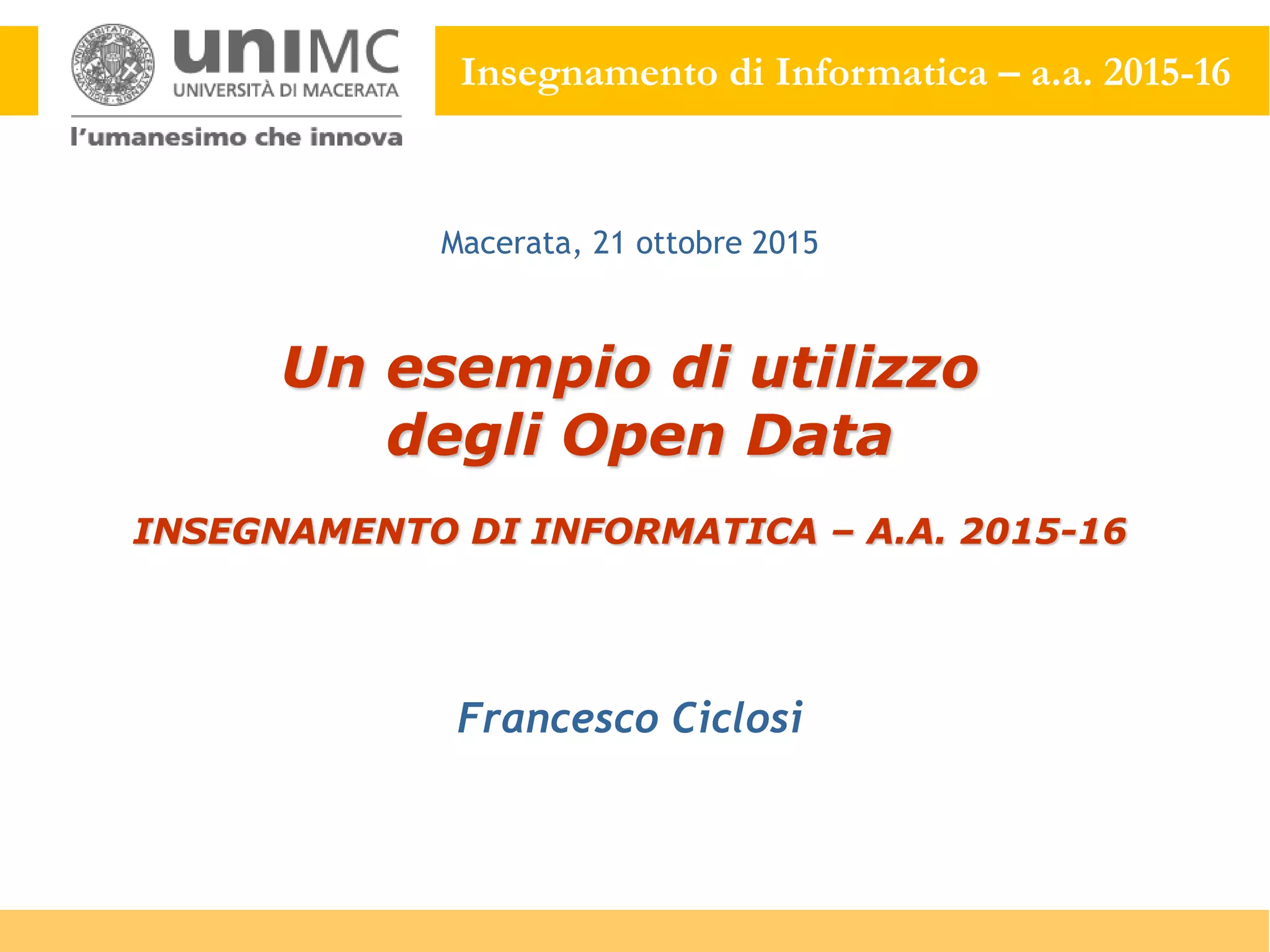 unIMC
UNIVERSITÀ DI MACERATA
l'umanesimo che innova

Insegnamento di Informatica – a.a. 2015-16

Macerata, 21 ottobre 2015

Un esempio di utilizzo degli Open Data

INSEGNAMENTO DI INFORMATICA – A.A. 2015-16

Francesco Ciclosi